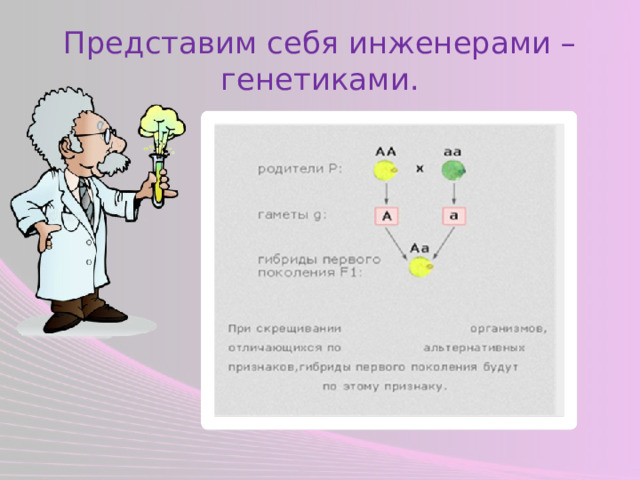 Представим себя инженерами – генетиками.

родители P:

AA

x

aa

гаметы g:

A

a

гибриды первого поколения F1:

Aa

При скрещивании организмов, отличающихся по альтернативных признаков,гибриды первого поколения будут по этому признаку.